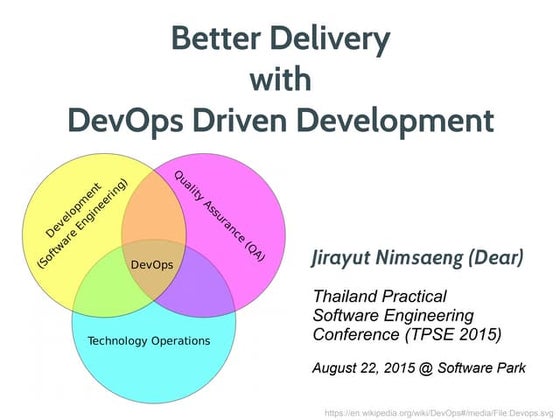 Better Delivery
with
DevOps Driven Development

Development
(Software Engineering)

Quality Assurance (QA)

DevOps

Technology Operations

Jirayut Nimsaeng (Dear)

Thailand Practical
Software Engineering
Conference (TPSE 2015)

August 22, 2015 @ Software Park

https://en.wikipedia.org/wiki/DevOps#/media/File:Devops.svg